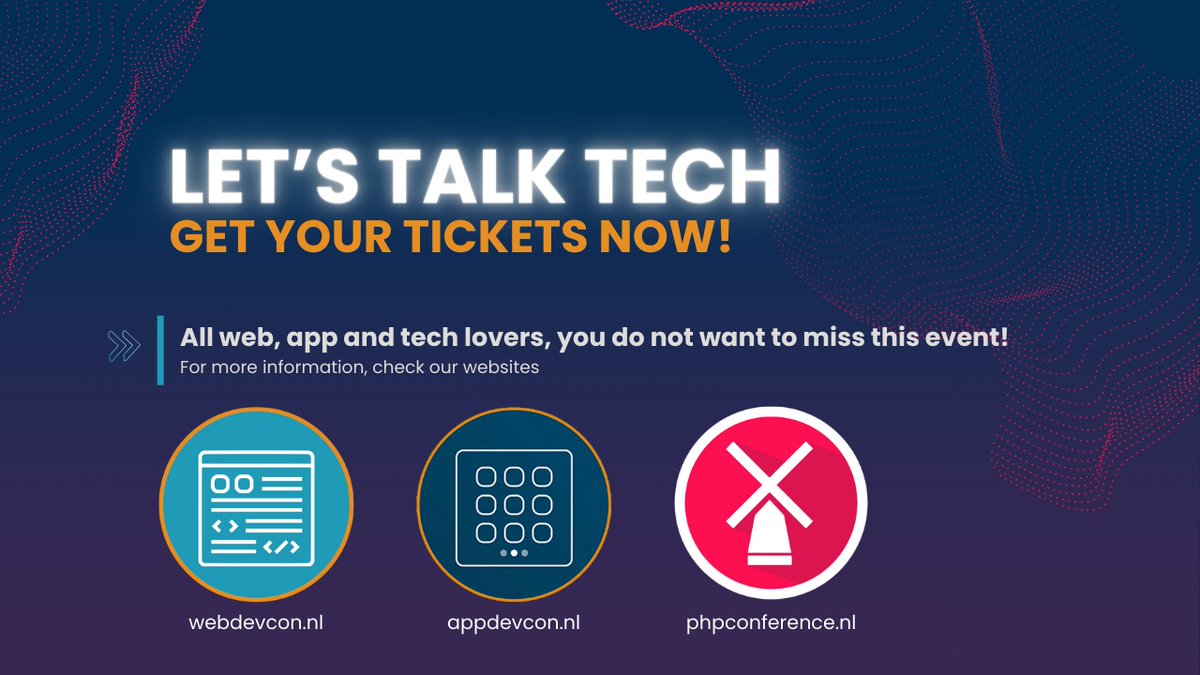 LET'S TALK TECH
GET YOUR TICKETS NOW!

All web, app and tech lovers, you do not want to miss this event!
For more information, check our websites

webdevcon.nl

appdevcon.nl

phpconference.nl